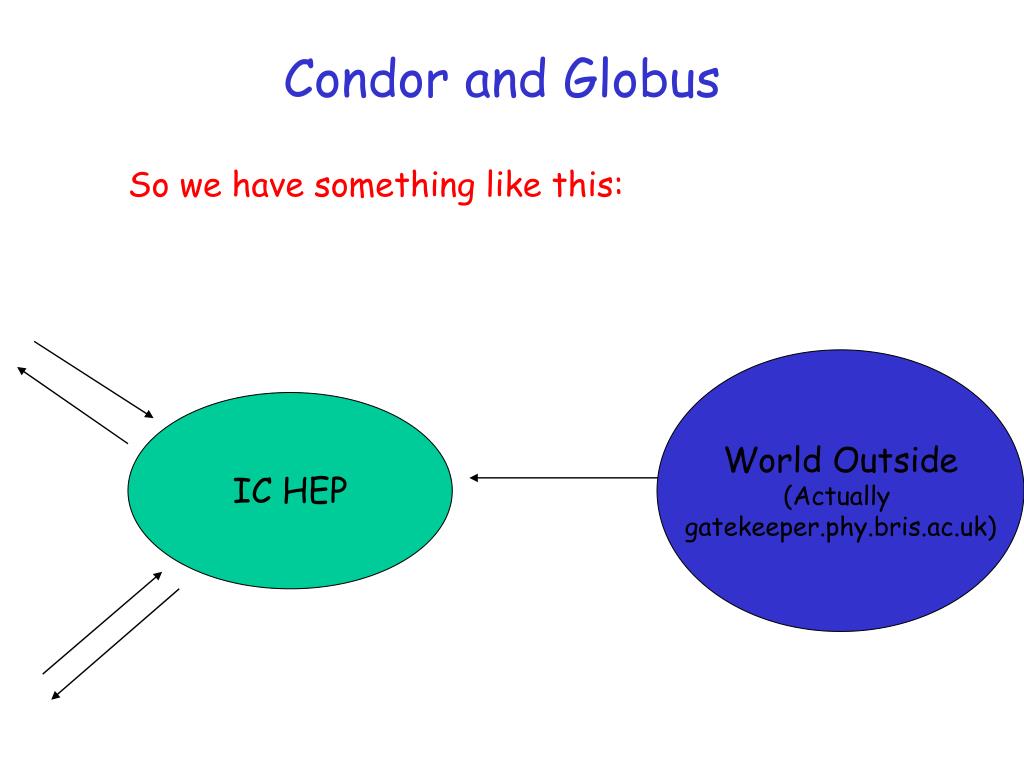 Condor and Globus

So we have something like this:

IC HEP

World Outside
(Actually gatekeeper.phy.bris.ac.uk)